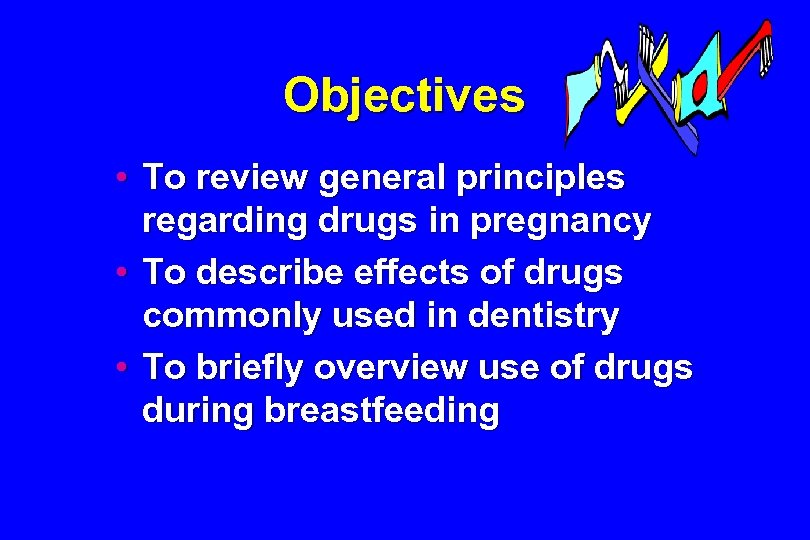 Objectives

• To review general principles regarding drugs in pregnancy
• To describe effects of drugs commonly used in dentistry
• To briefly overview use of drugs during breastfeeding